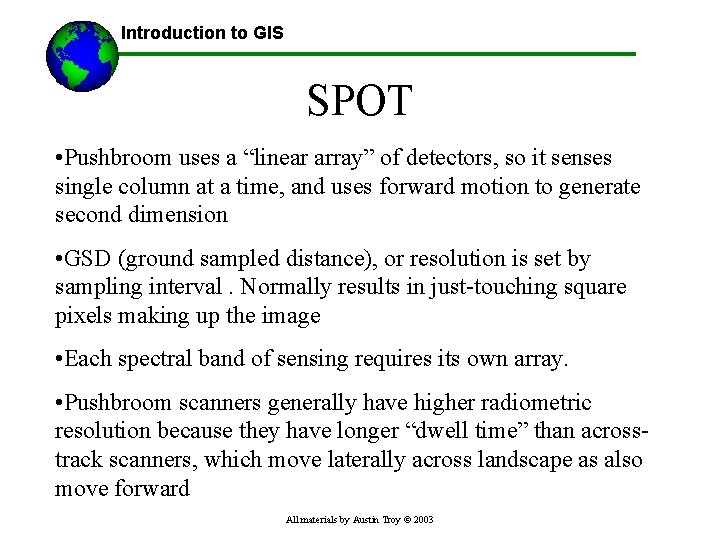 Introduction to GIS

SPOT

•Pushbroom uses a “linear array” of detectors, so it senses single column at a time, and uses forward motion to generate second dimension

•GSD (ground sampled distance), or resolution is set by sampling interval . Normally results in just-touching square pixels making up the image

•Each spectral band of sensing requires its own array.

•Pushbroom scanners generally have higher radiometric resolution because they have longer “dwell time” than across-track scanners, which move laterally across landscape as also move forward

All materials by Austin Troy © 2003